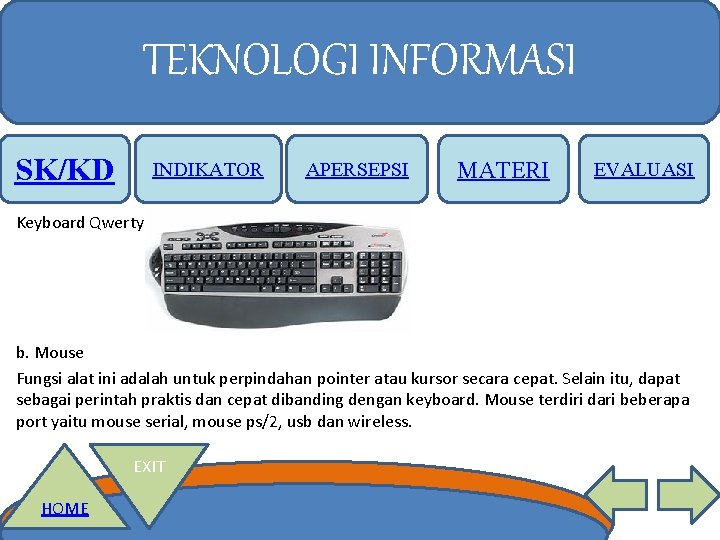 TEKNOLOGI INFORMASI

SK/KD

INDIKATOR

APERSEPSI

MATERI

EVALUASI

Keyboard Qwerty

b. Mouse

Fungsi alat ini adalah untuk perpindahan pointer atau kursor secara cepat. Selain itu, dapat sebagai perintah praktis dan cepat dibanding dengan keyboard. Mouse terdiri dari beberapa port yaitu mouse serial, mouse ps/2, usb dan wireless.

EXIT

HOME